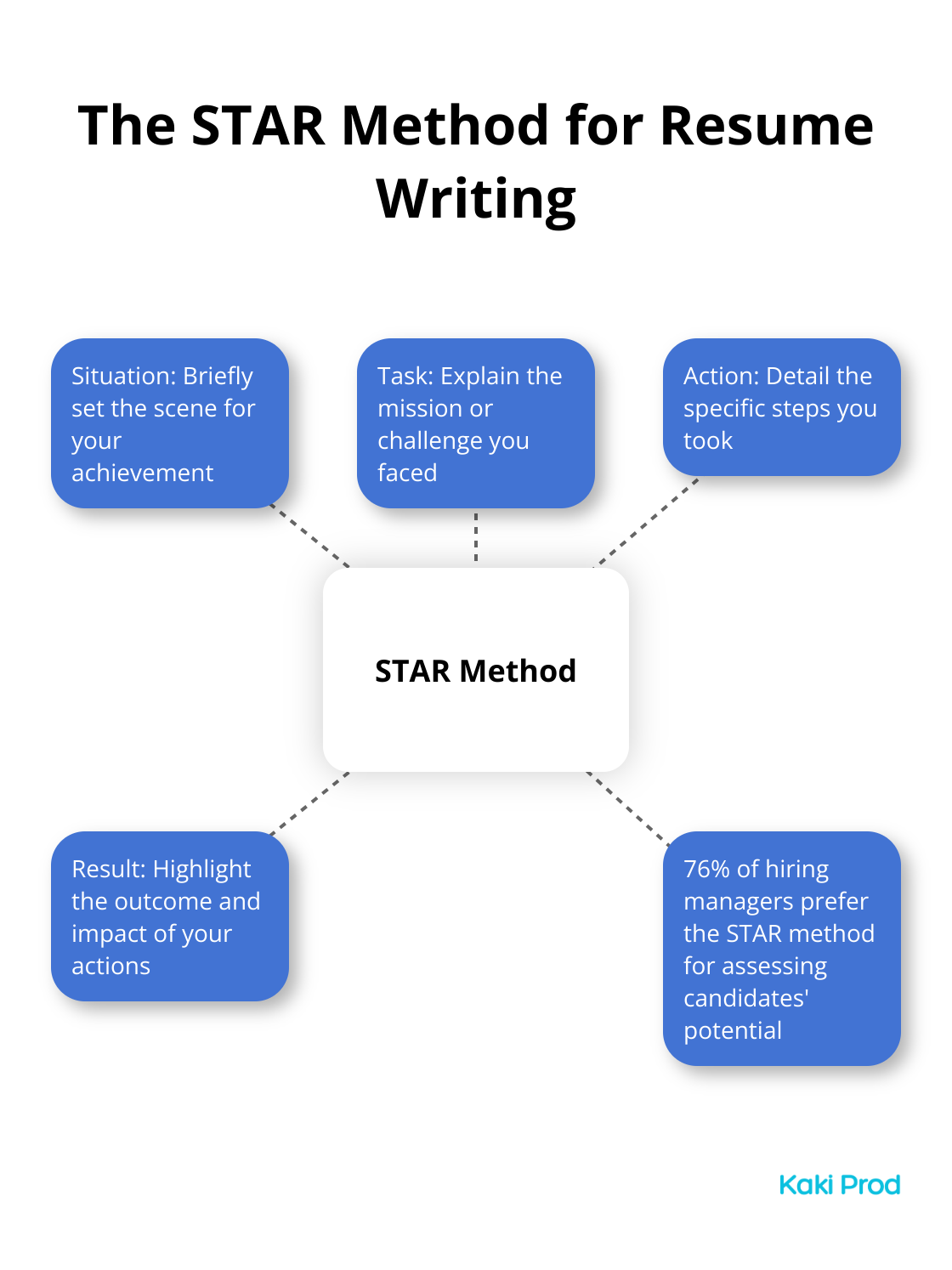 The STAR Method for Resume Writing

Situation: Briefly set the scene for your achievement

Task: Explain the mission or challenge you faced

Action: Detail the specific steps you took

STAR Method

Result: Highlight the outcome and impact of your actions

76% of hiring managers prefer the STAR method for assessing candidates' potential

Kaki Prod